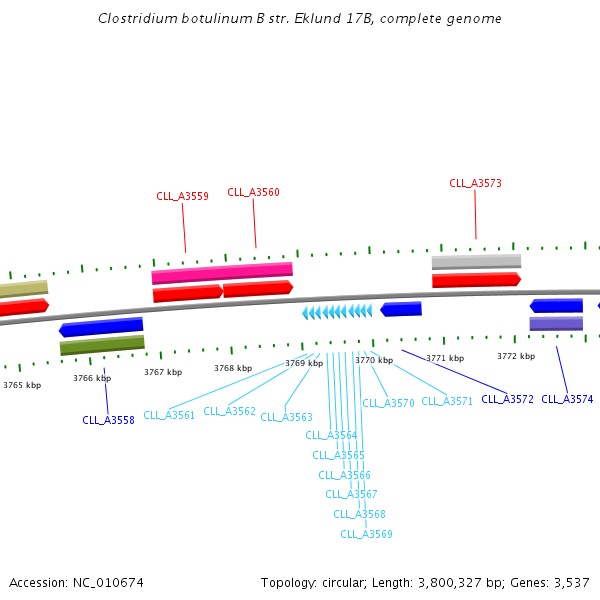 Clostridium botulinum B str. Eklund 17B, complete genome

CLL_A3559
CLL_A3560
CLL_A3573

3765 kbp
3766 kbp
3767 kbp
3768 kbp
3769 kbp
3770 kbp
3771 kbp
3772 kbp

CLL_A3558
CLL_A3561
CLL_A3562
CLL_A3563
CLL_A3564
CLL_A3565
CLL_A3566
CLL_A3567
CLL_A3568
CLL_A3569
CLL_A3570
CLL_A3571
CLL_A3572
CLL_A3574

Accession: NC_010674
Topology: circular; Length: 3,800,327 bp; Genes: 3,537